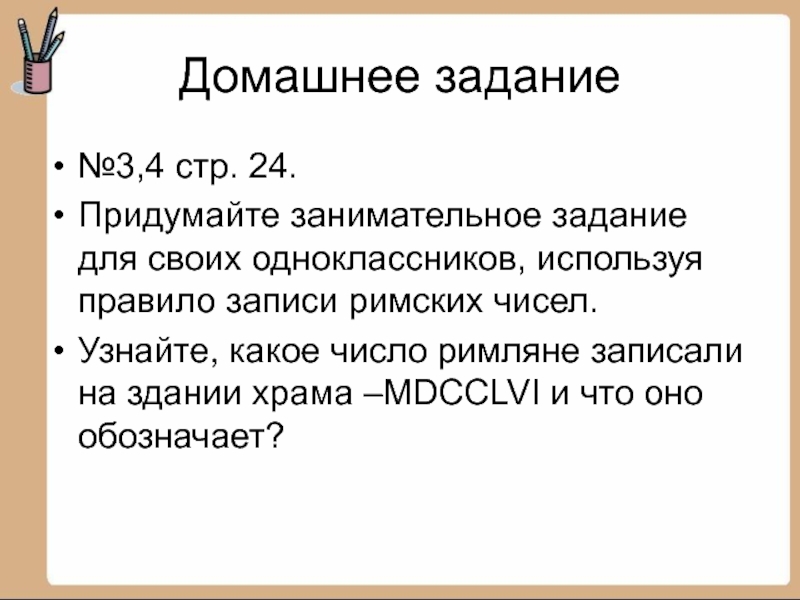 Домашнее задание

• №3,4 стр. 24.
• Придумайте занимательное задание для своих одноклассников, используя правило записи римских чисел.
• Узнайте, какое число римляне записали на здании храма –MDCCLVI и что оно обозначает?